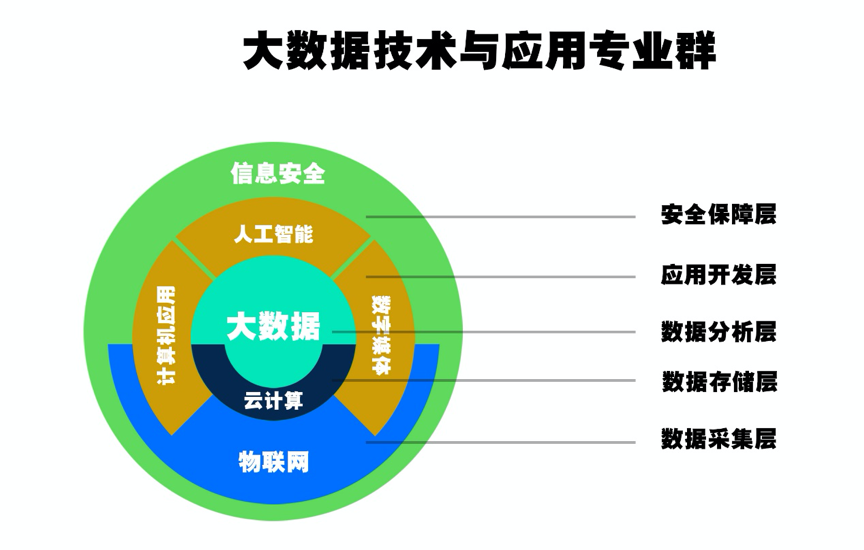 大数据技术与应用专业群

信息安全

人工智能

计算机应用

大数据

数字媒体

云计算

物联网

安全保障层

应用开发层

数据分析层

数据存储层

数据采集层